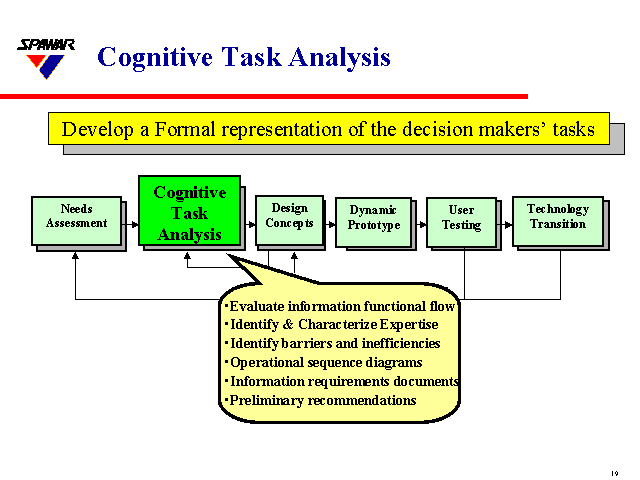 SPAWAR

Cognitive Task Analysis

Develop a Formal representation of the decision makers' tasks

Needs Assessment

Cognitive Task Analysis

Design Concepts

Dynamic Prototype

User Testing

Technology Transition

•Evaluate information functional flow
•Identify & Characterize Expertise
•Identify barriers and inefficiencies
•Operational sequence diagrams
•Information requirements documents
•Preliminary recommendations

19